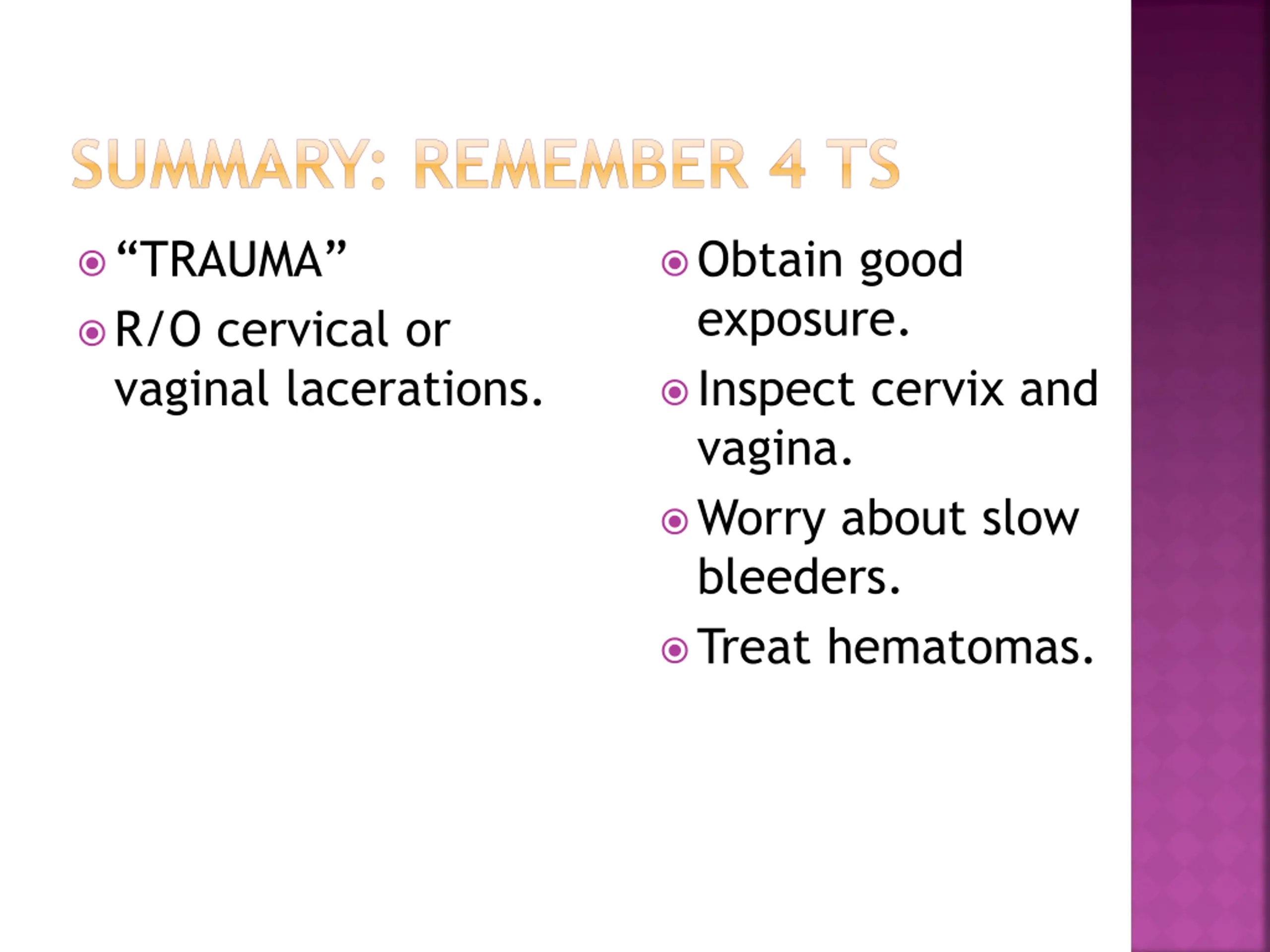 SUMMARY: REMEMBER 4 TS

“TRAUMA”

R/O cervical or vaginal lacerations.

Obtain good exposure.

Inspect cervix and vagina.

Worry about slow bleeders.

Treat hematomas.